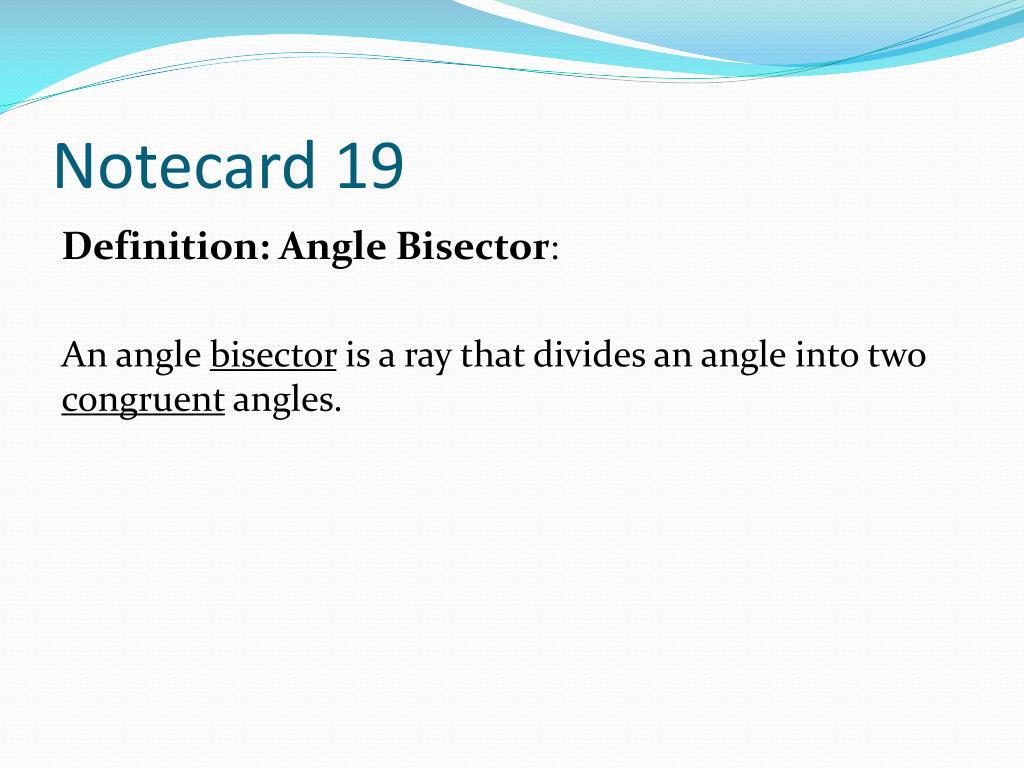 Notecard 19

Definition: Angle Bisector:

An angle bisector is a ray that divides an angle into two congruent angles.